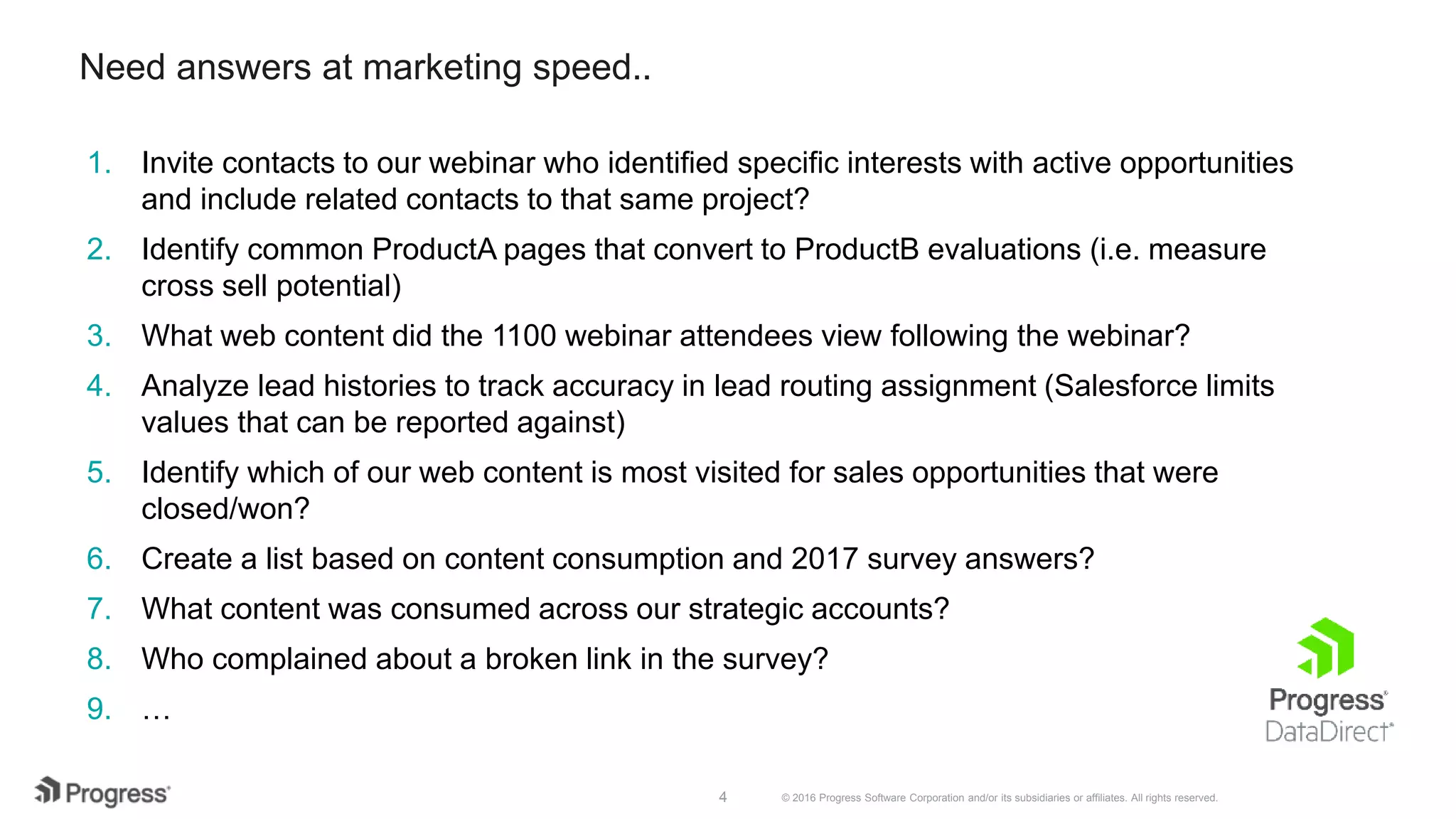 Need answers at marketing speed..

1. Invite contacts to our webinar who identified specific interests with active opportunities and include related contacts to that same project?
2. Identify common ProductA pages that convert to ProductB evaluations (i.e. measure cross sell potential)
3. What web content did the 1100 webinar attendees view following the webinar?
4. Analyze lead histories to track accuracy in lead routing assignment (Salesforce limits values that can be reported against)
5. Identify which of our web content is most visited for sales opportunities that were closed/won?
6. Create a list based on content consumption and 2017 survey answers?
7. What content was consumed across our strategic accounts?
8. Who complained about a broken link in the survey?
9. …

Progress DataDirect

Progress

4

© 2016 Progress Software Corporation and/or its subsidiaries or affiliates. All rights reserved.